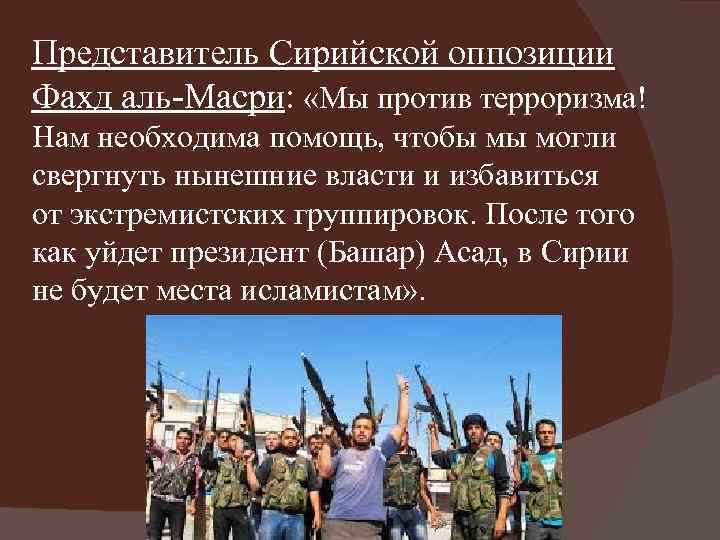 Представитель Сирийской оппозиции Фахд аль-Масри: «Мы против терроризма! Нам необходима помощь, чтобы мы могли свергнуть нынешние власти и избавиться от экстремистских группировок. После того как уйдет президент (Башар) Асад, в Сирии не будет места исламистам».